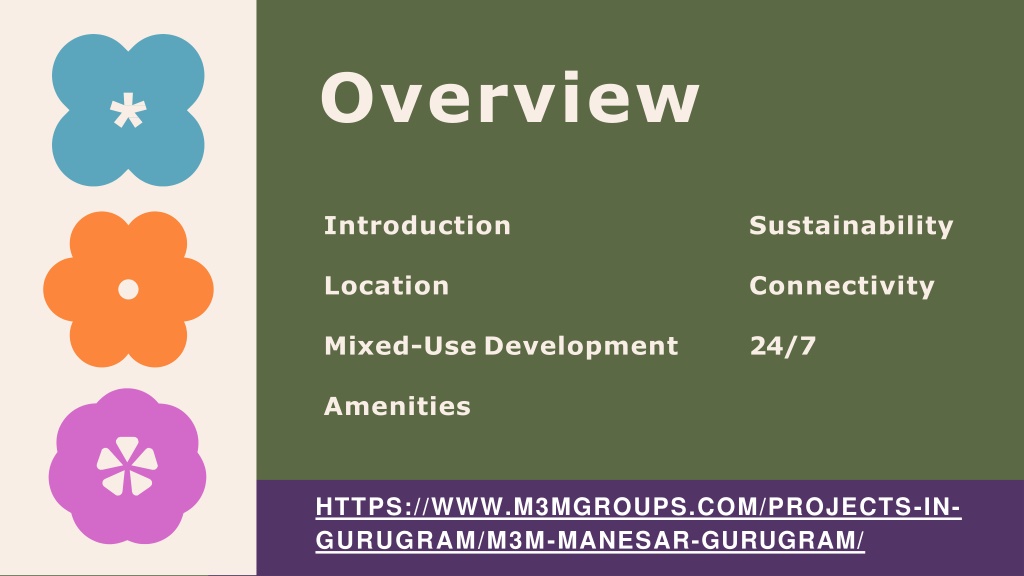 Overview

Introduction

Location

Mixed-Use Development

Amenities

Sustainability

Connectivity

24/7

HTTPS://WWW.M3MGROUPS.COM/PROJECTS-IN-GURUGRAM/M3M-MANESAR-GURUGRAM/